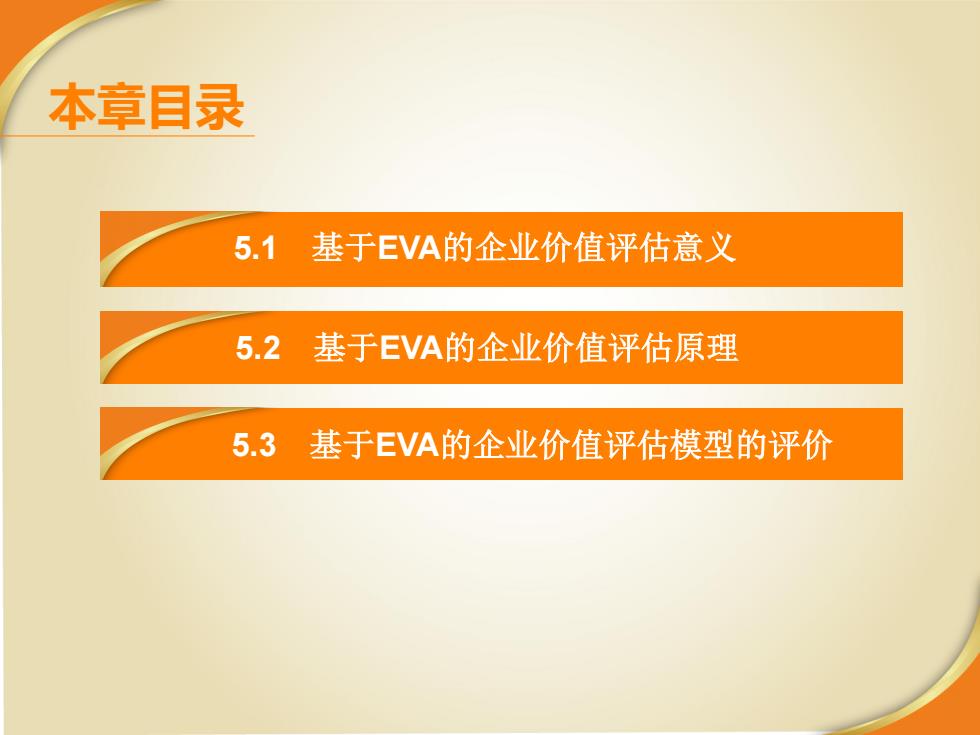 本章目录

5.1 基于EVA的企业价值评估意义

5.2 基于EVA的企业价值评估原理

5.3 基于EVA的企业价值评估模型的评价